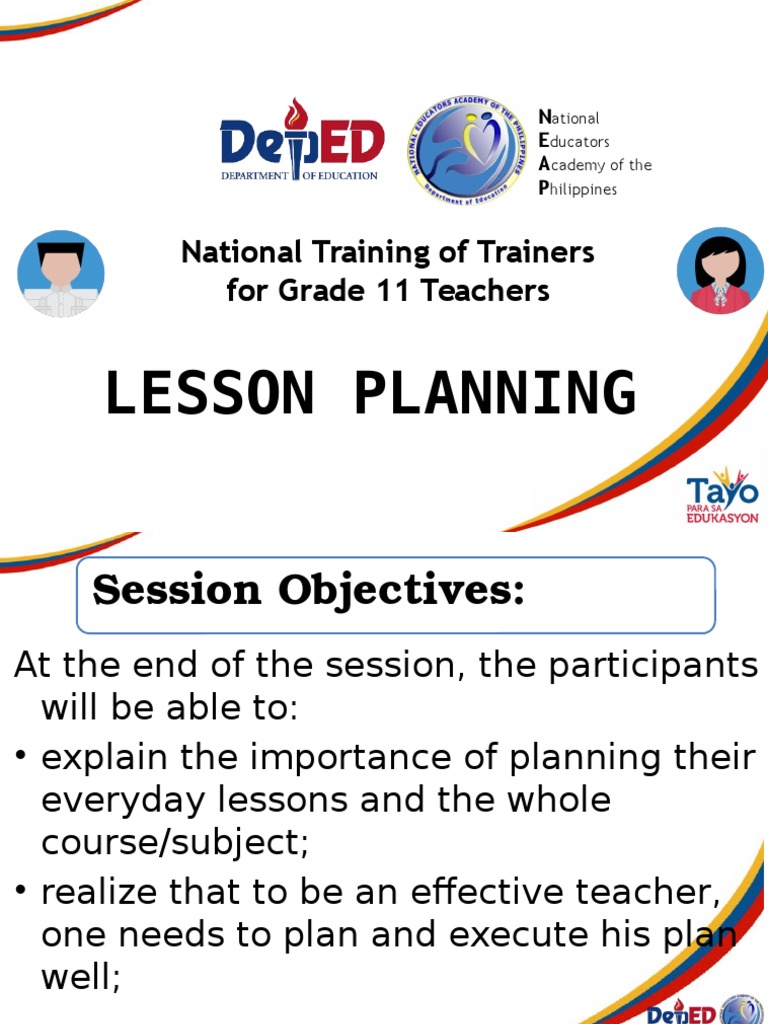 DepED
DEPARTMENT OF EDUCATION

NATIONAL EDUCATORS ACADEMY OF THE PHILIPPINES
Department of Education

National
Educators
Academy of the
Philippines

National Training of Trainers for Grade 11 Teachers

LESSON PLANNING

Tayo
PARA SA
EDUKASYON

Session Objectives:

At the end of the session, the participants will be able to:

• explain the importance of planning their everyday lessons and the whole course/subject;

• realize that to be an effective teacher, one needs to plan and execute his plan well;

DepED